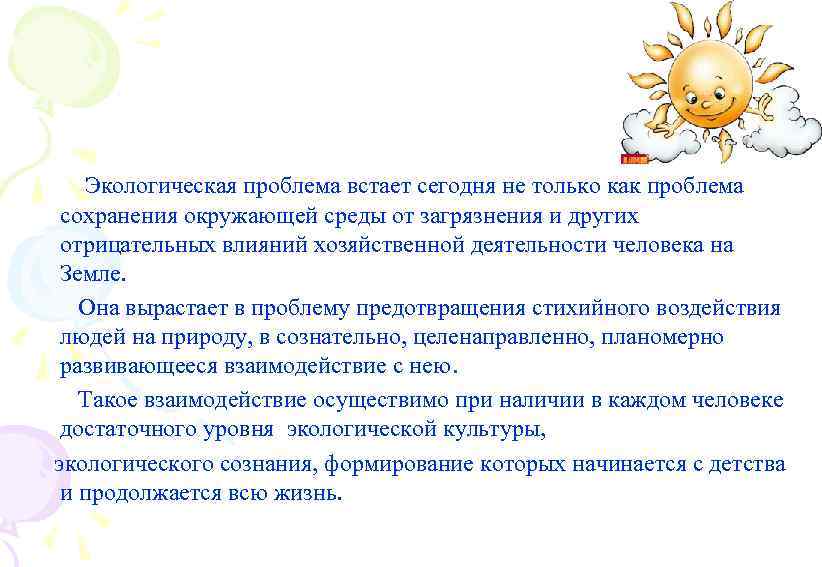 Экологическая проблема встает сегодня не только как проблема сохранения окружающей среды от загрязнения и других отрицательных влияний хозяйственной деятельности человека на Земле.

Она вырастает в проблему предотвращения стихийного воздействия людей на природу, в сознательно, целенаправленно, планомерно развивающееся взаимодействие с нею.

Такое взаимодействие осуществимо при наличии в каждом человеке достаточного уровня экологической культуры,

экологического сознания, формирование которых начинается с детства и продолжается всю жизнь.